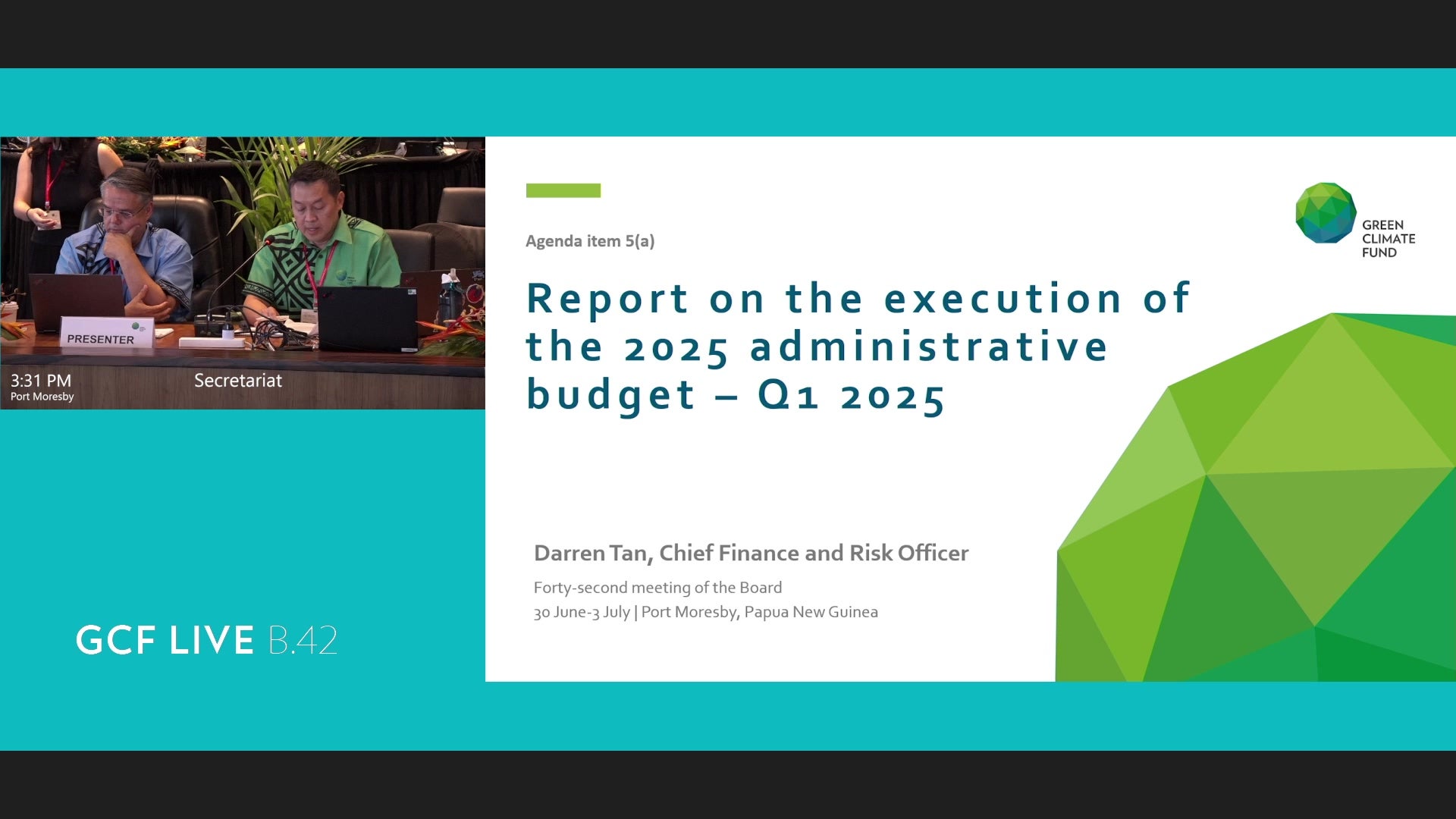 PRESENTER

3:31 PM
Port Moresby

Secretariat

GCF LIVE B.42

Agenda item 5(a)

GREEN CLIMATE FUND

Report on the execution of the 2025 administrative budget – Q1 2025

Darren Tan, Chief Finance and Risk Officer

Forty-second meeting of the Board
30 June-3 July | Port Moresby, Papua New Guinea